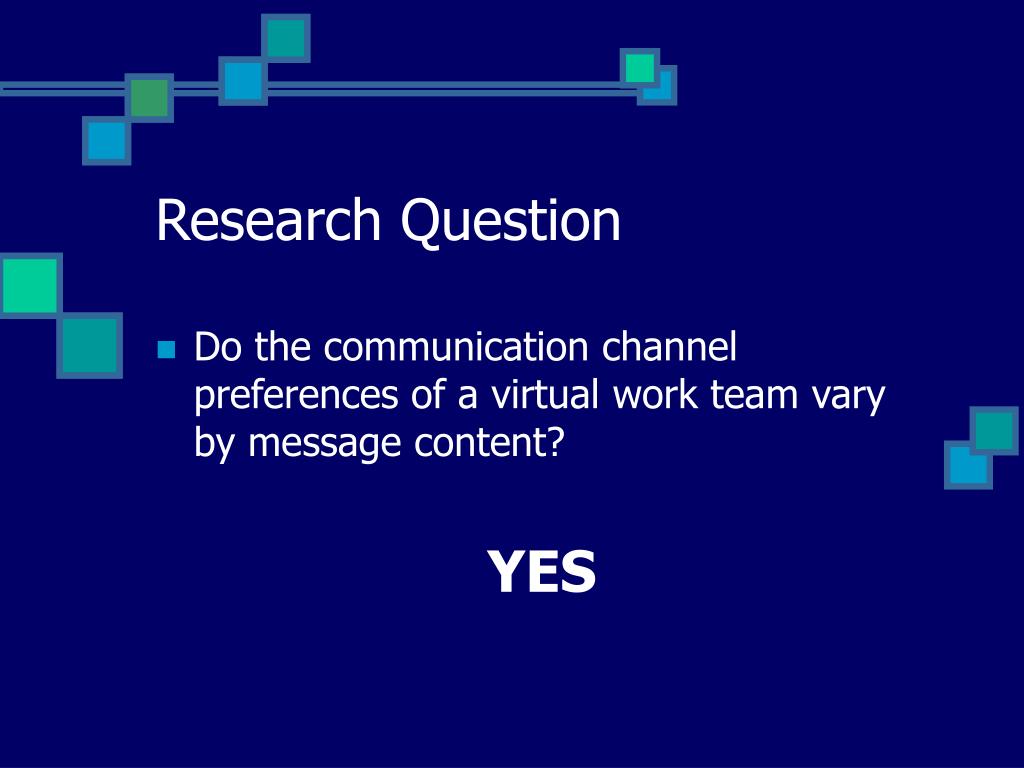 Research Question

Do the communication channel preferences of a virtual work team vary by message content?

YES